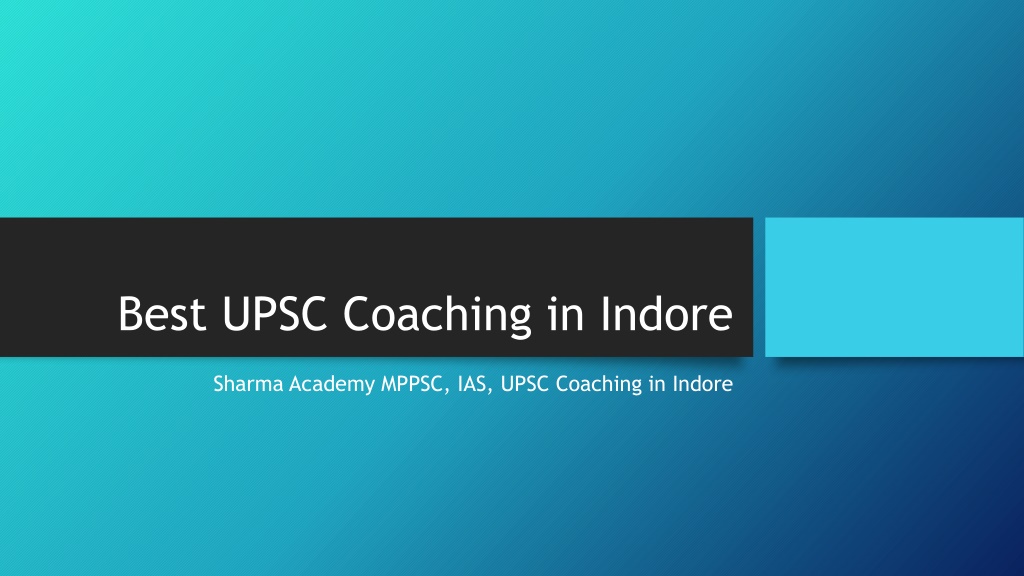 Best UPSC Coaching in Indore

Sharma Academy MPPSC, IAS, UPSC Coaching in Indore